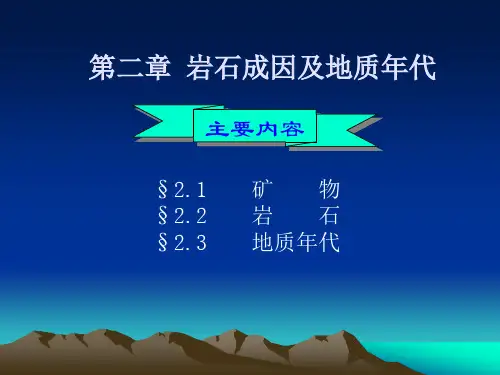 第二章 岩石成因及地质年代

主要内容

§2.1 矿 物
§2.2 岩 石
§2.3 地质年代